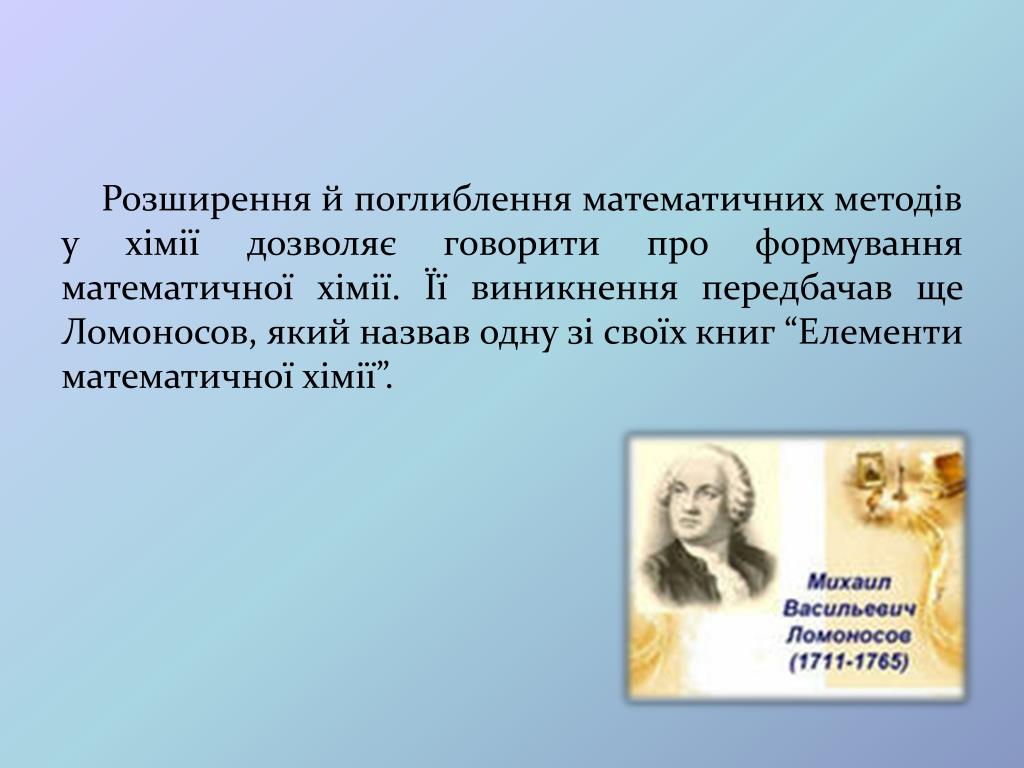 Розширення й поглиблення математичних методів у хімії дозволяє говорити про формування математичної хімії. Її виникнення передбачав ще Ломоносов, який назвав одну зі своїх книг “Елементи математичної хімії”.

Михаил Васильевич Ломоносов (1711-1765)